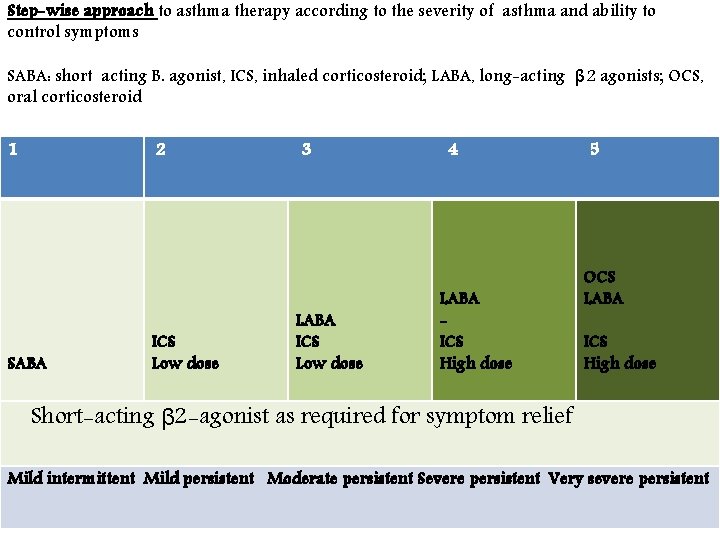 Step-wise approach to asthma therapy according to the severity of asthma and ability to control symptoms

SABA: short acting B. agonist, ICS, inhaled corticosteroid; LABA, long-acting β2 agonists; OCS, oral corticosteroid

| 1 | 2 | 3 | 4 | 5 |
|---|---|---|---|---|
| SABA | ICS Low dose | LABA ICS Low dose | LABA - ICS High dose | OCS LABA ICS High dose |

Short-acting β2-agonist as required for symptom relief

Mild intermittent Mild persistent Moderate persistent Severe persistent Very severe persistent